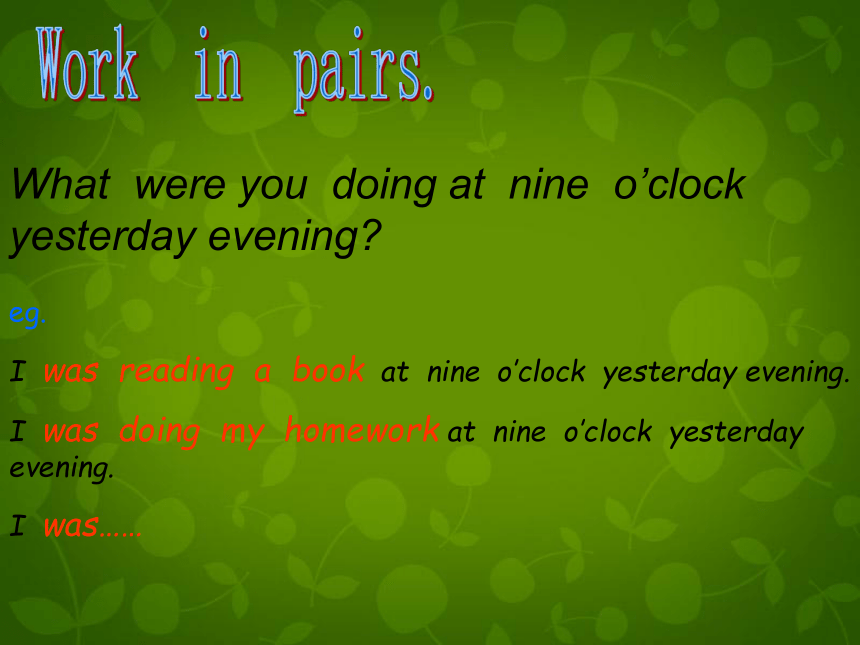 Work in pairs.

What were you doing at nine o'clock yesterday evening?

eg.

I was reading a book at nine o'clock yesterday evening.

I was doing my homework at nine o'clock yesterday evening.

I was……